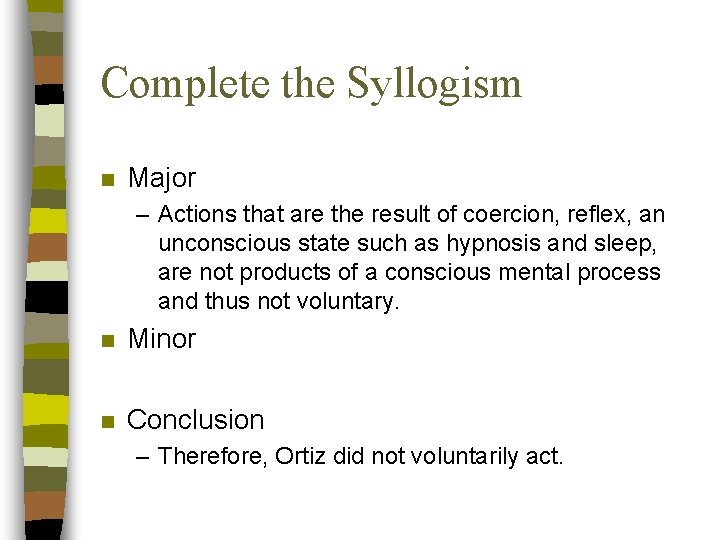 Complete the Syllogism

■ Major
– Actions that are the result of coercion, reflex, an unconscious state such as hypnosis and sleep, are not products of a conscious mental process and thus not voluntary.

■ Minor

■ Conclusion
– Therefore, Ortiz did not voluntarily act.